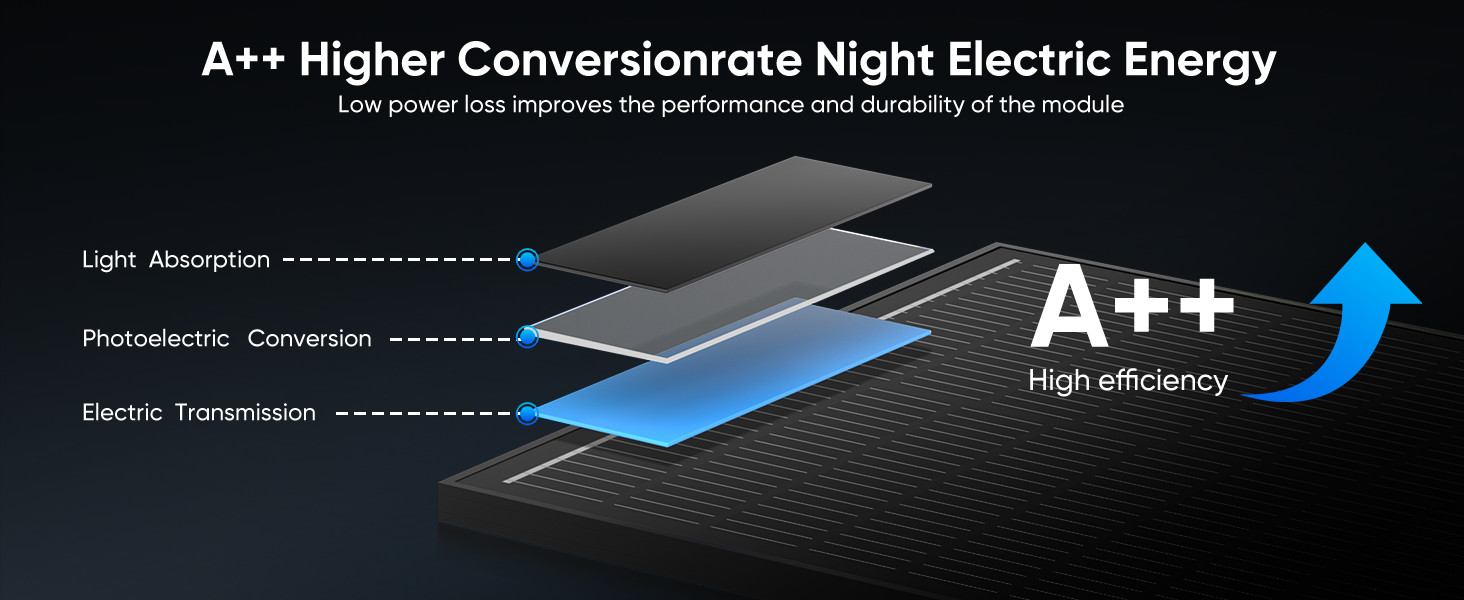 A++ Higher Conversionrate Night Electric Energy
Low power loss improves the performance and durability of the module

Light Absorption

Photoelectric Conversion

Electric Transmission

A++
High efficiency